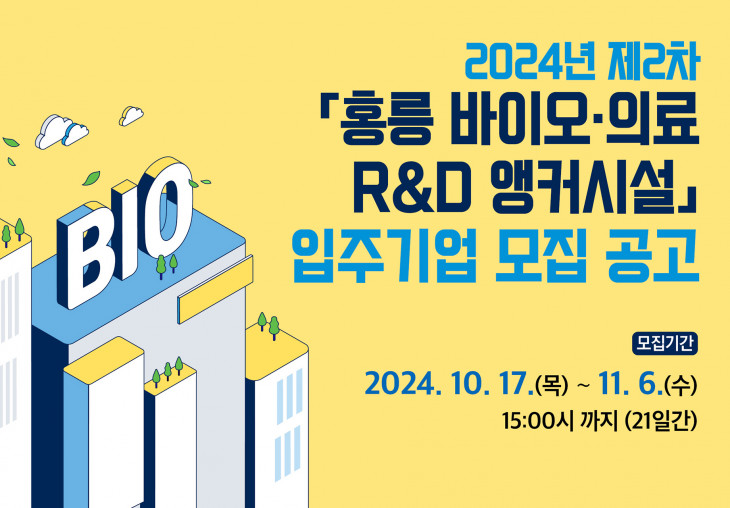 2024년 제2차

「홍릉 바이오·의료 R&D 앵커시설」

입주기업 모집 공고

BIO

모집기간

2024. 10. 17.(목) ~ 11. 6.(수)

15:00시 까지 (21일간)